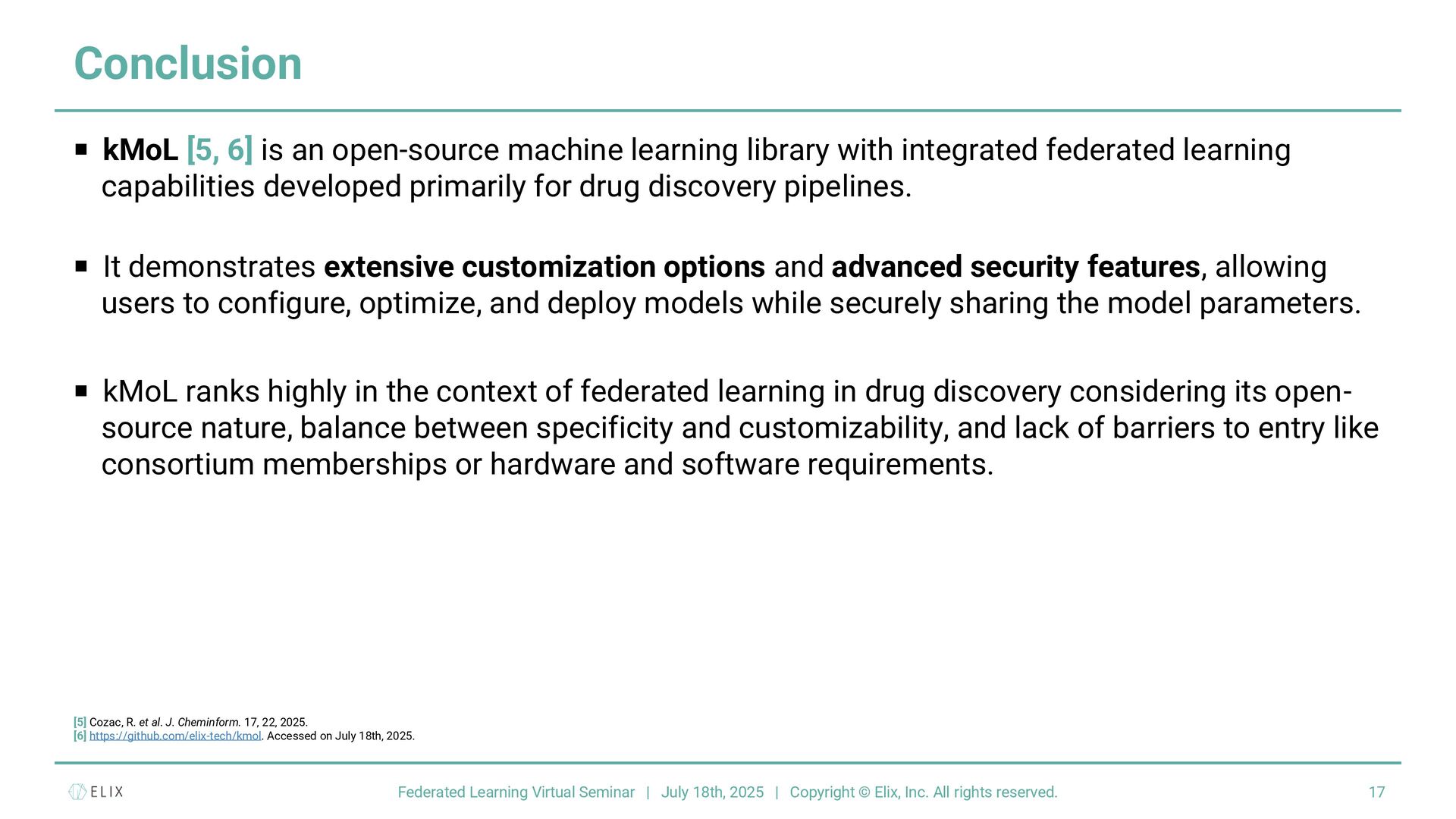 Conclusion

▪ kMoL [5, 6] is an open-source machine learning library with integrated federated learning capabilities developed primarily for drug discovery pipelines.

▪ It demonstrates extensive customization options and advanced security features, allowing users to configure, optimize, and deploy models while securely sharing the model parameters.

▪ kMoL ranks highly in the context of federated learning in drug discovery considering its open-source nature, balance between specificity and customizability, and lack of barriers to entry like consortium memberships or hardware and software requirements.

[5] Cozac, R. et al. J. Cheminform. 17, 22, 2025.
[6] https://github.com/elix-tech/kmol. Accessed on July 18th, 2025.

ELIX

Federated Learning Virtual Seminar | July 18th, 2025 | Copyright © Elix, Inc. All rights reserved.

17